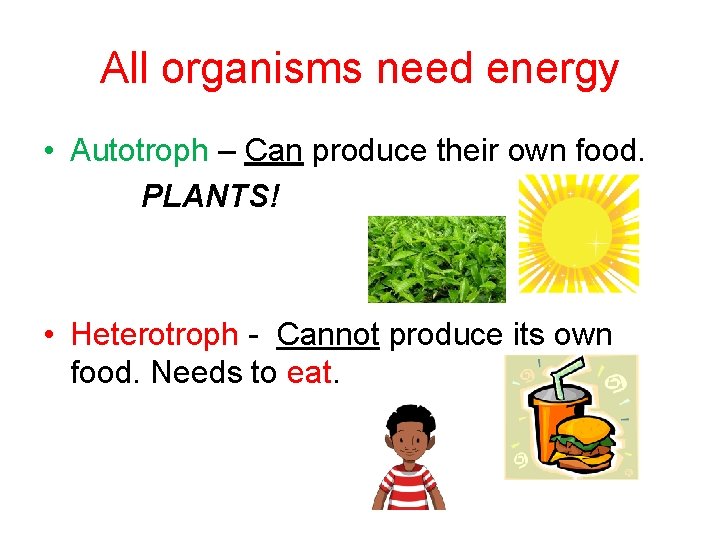 All organisms need energy

• Autotroph – Can produce their own food.

PLANTS!

• Heterotroph - Cannot produce its own food. Needs to eat.